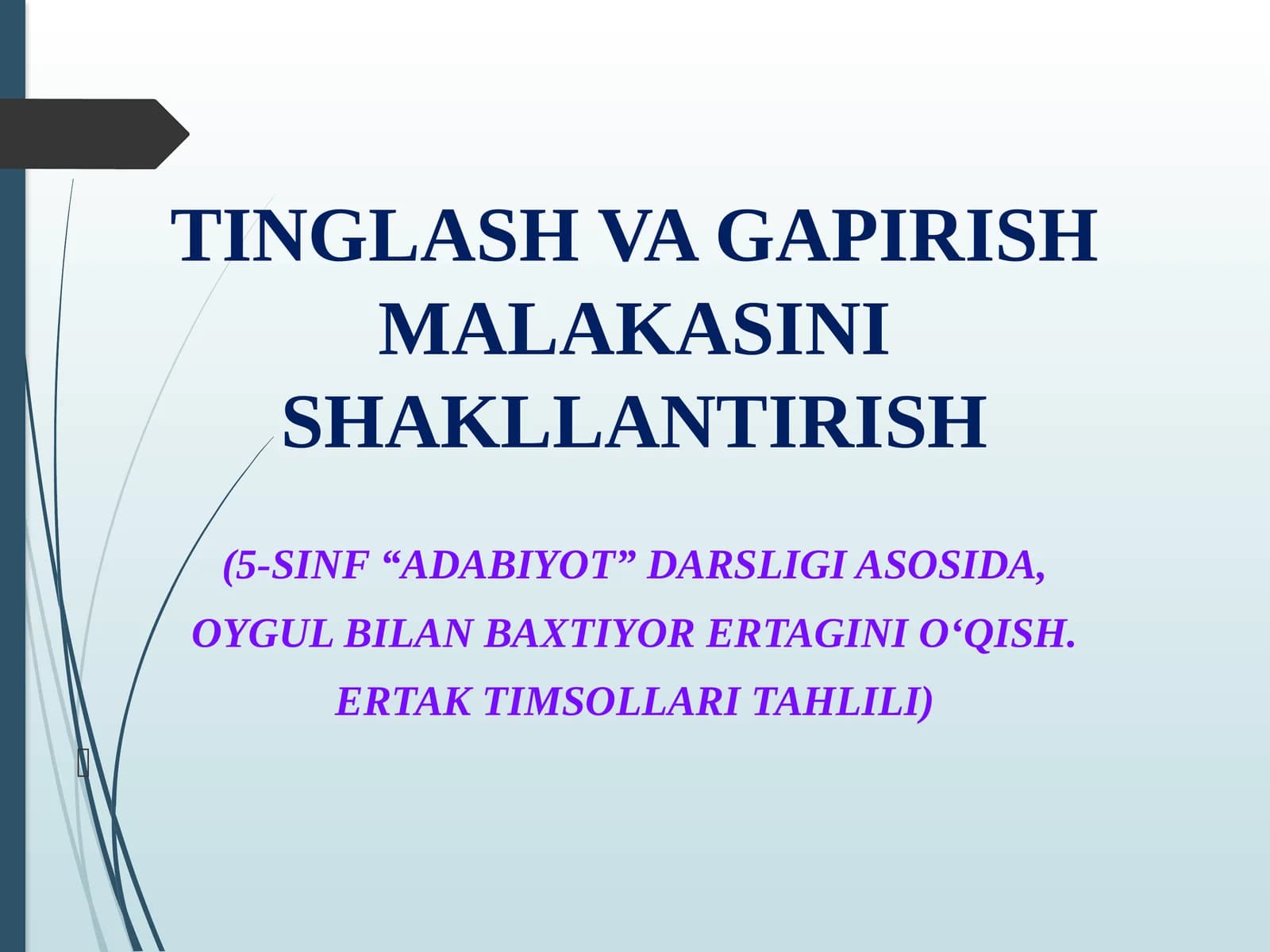 TINGLASH VA GAPIRISH MALAKASINI SHAKLLANTIRISH

(5-SINF “ADABIYOT” DARSLIGI ASOSIDA, OYGUL BILAN BAXTIYOR ERTAGINI O‘QISH. ERTAK TIMSOLLARI TAHLILI)